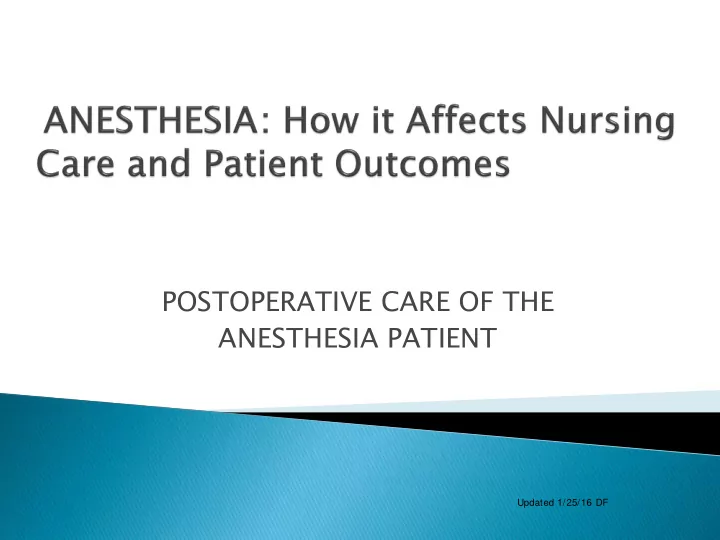 ANESTHESIA: How it Affects Nursing Care and Patient Outcomes

POSTOPERATIVE CARE OF THE ANESTHESIA PATIENT

Updated 1/25/16 DF